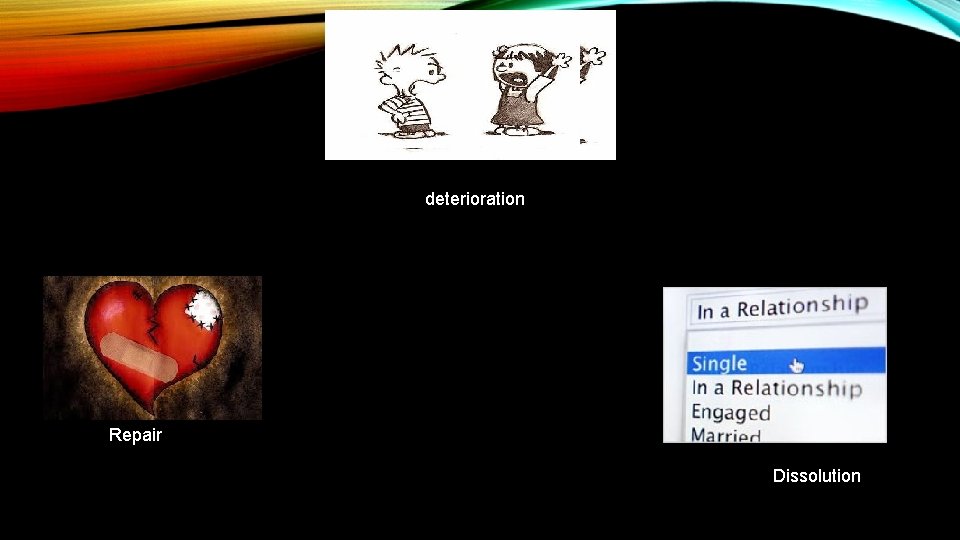 deterioration

Repair

In a Relationship

Single

In a Relationship

Engaged

Married

Dissolution